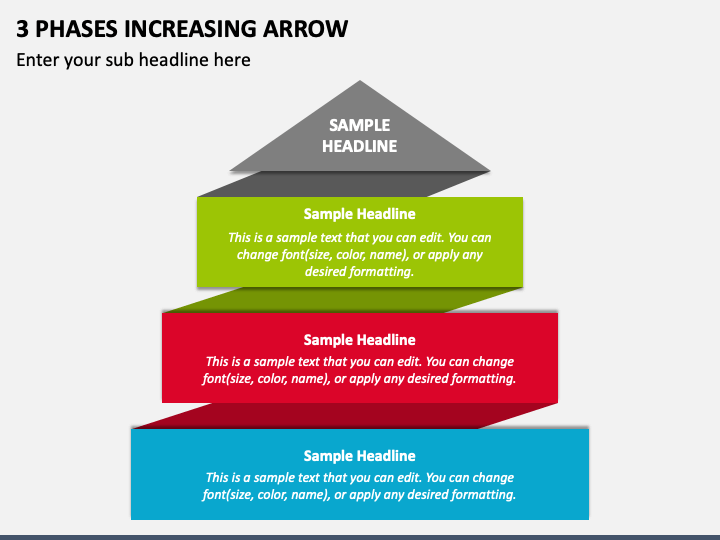 3 PHASES INCREASING ARROW

Enter your sub headline here

SAMPLE HEADLINE

Sample Headline

This is a sample text that you can edit. You can change font(size, color, name), or apply any desired formatting.

Sample Headline

This is a sample text that you can edit. You can change font(size, color, name), or apply any desired formatting.

Sample Headline

This is a sample text that you can edit. You can change font(size, color, name), or apply any desired formatting.